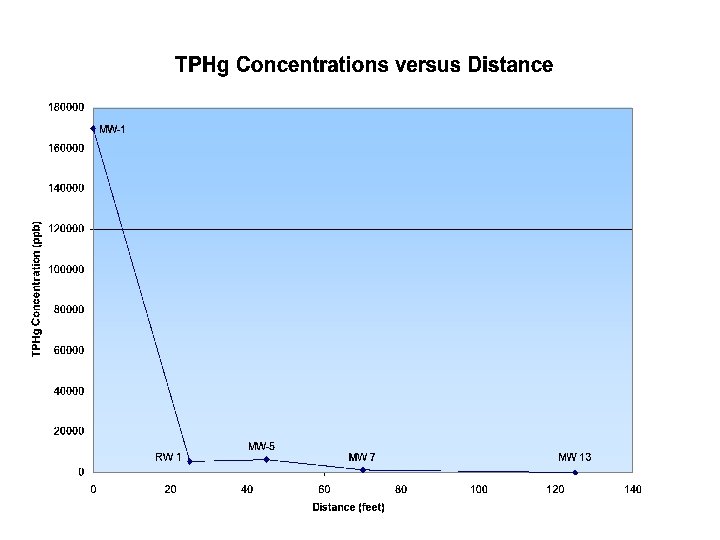 TPHg Concentrations versus Distance

TPHg Concentration (ppb)

180000
160000
140000
120000
100000
80000
60000
40000
20000
0

MW-1
RW 1
MW-5
MW 7
MW 13

0
20
40
60
80
100
120
140

Distance (feet)